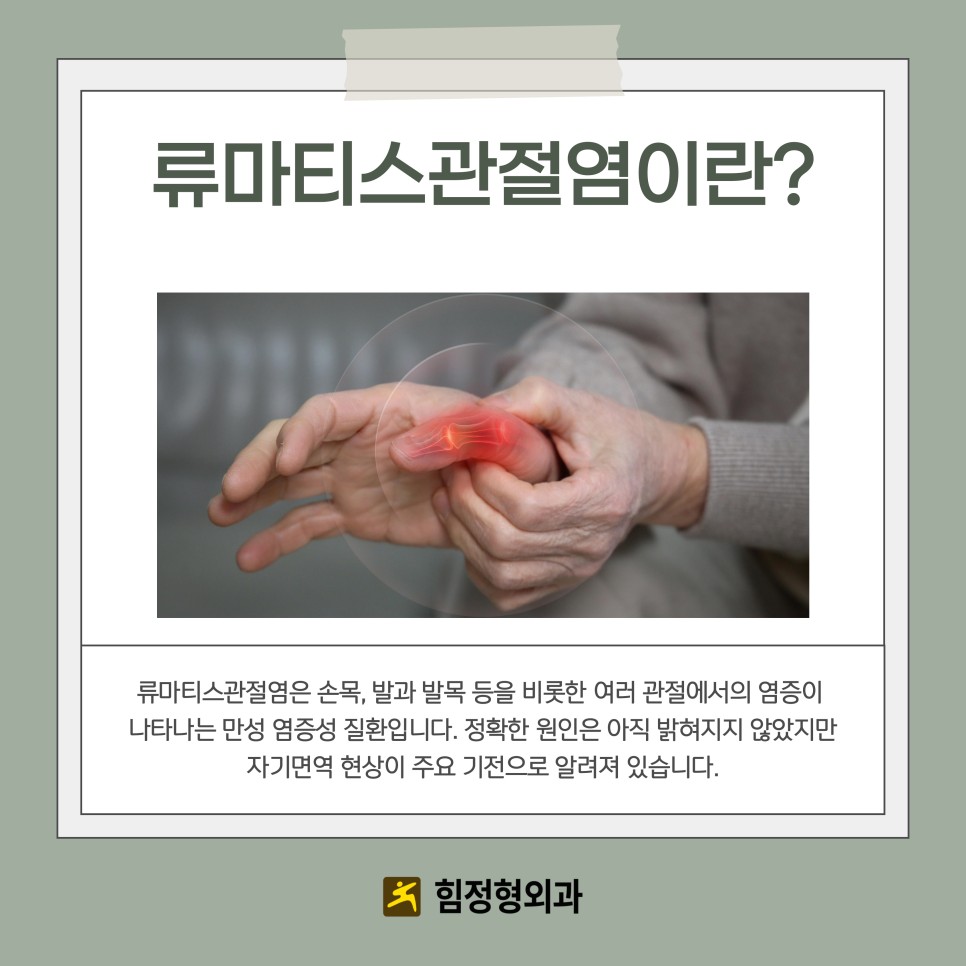 류마티스관절염이란?

류마티스관절염은 손목, 발과 발목 등을 비롯한 여러 관절에서의 염증이 나타나는 만성 염증성 질환입니다. 정확한 원인은 아직 밝혀지지 않았지만 자기면역 현상이 주요 기전으로 알려져 있습니다.

힘정형외과